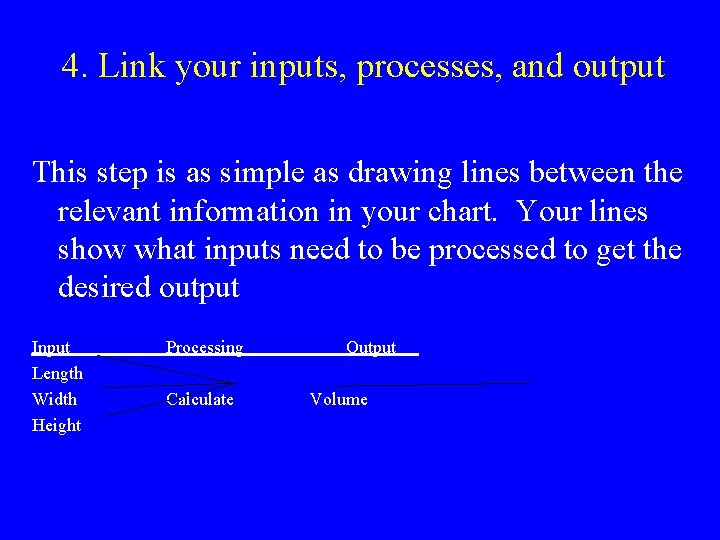 4. Link your inputs, processes, and output

This step is as simple as drawing lines between the relevant information in your chart. Your lines show what inputs need to be processed to get the desired output

| Input | Processing | Output |
|---|---|---|
| Length | | |
| Width | Calculate | Volume |
| Height | | |